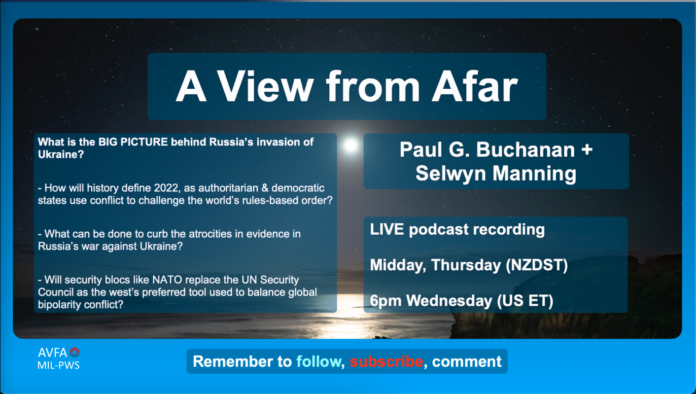 A View from Afar

What is the BIG PICTURE behind Russia's invasion of Ukraine?

- How will history define 2022, as authoritarian & democratic states use conflict to challenge the world's rules-based order?

- What can be done to curb the atrocities in evidence in Russia's war against Ukraine?

- Will security blocs like NATO replace the UN Security Council as the west's preferred tool used to balance global bipolarity conflict?

Paul G. Buchanan + Selwyn Manning

LIVE podcast recording

Midday, Thursday (NZDST)

6pm Wednesday (US ET)

AVFA
MIL-PWS

Remember to follow, subscribe, comment